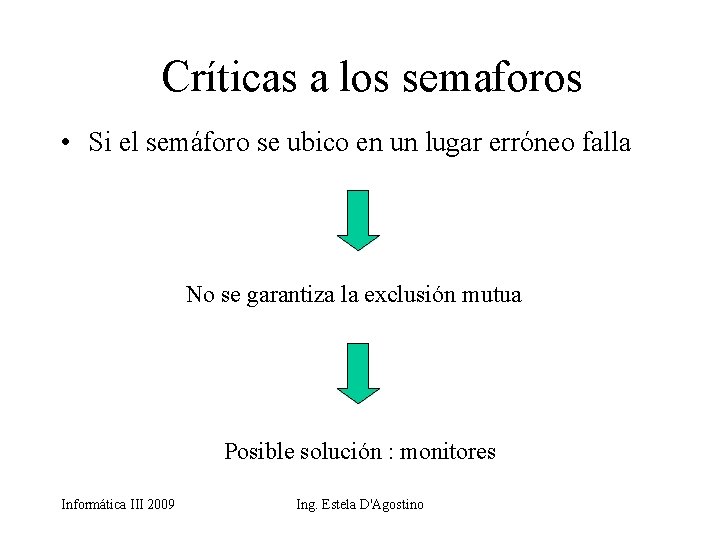 Críticas a los semaforos

• Si el semáforo se ubico en un lugar erróneo falla

No se garantiza la exclusión mutua

Posible solución : monitores

Informática III 2009

Ing. Estela D'Agostino